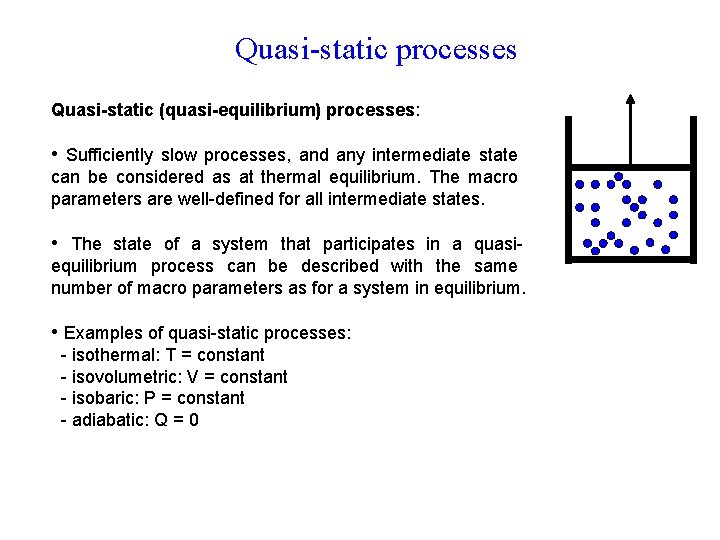 Quasi-static processes

Quasi-static (quasi-equilibrium) processes:

• Sufficiently slow processes, and any intermediate state can be considered as at thermal equilibrium. The macro parameters are well-defined for all intermediate states.

• The state of a system that participates in a quasi-equilibrium process can be described with the same number of macro parameters as for a system in equilibrium.

• Examples of quasi-static processes:
- isothermal: T = constant
- isovolumetric: V = constant
- isobaric: P = constant
- adiabatic: Q = 0